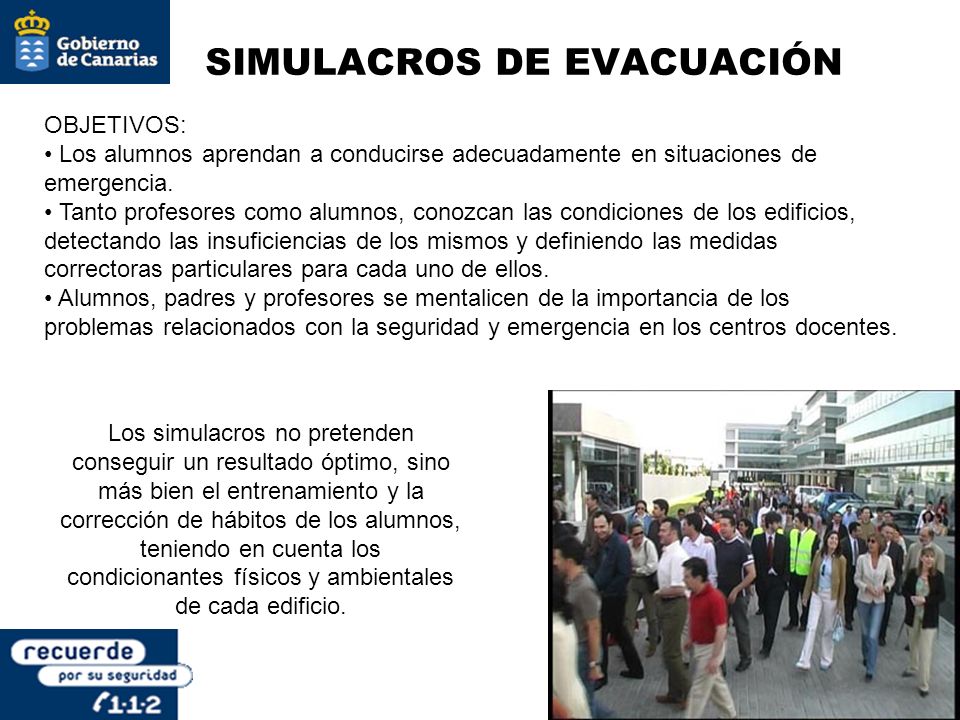 Gobierno de Canarias

SIMULACROS DE EVACUACIÓN

OBJETIVOS:
• Los alumnos aprendan a conducirse adecuadamente en situaciones de emergencia.
• Tanto profesores como alumnos, conozcan las condiciones de los edificios, detectando las insuficiencias de los mismos y definiendo las medidas correctoras particulares para cada uno de ellos.
• Alumnos, padres y profesores se mentalicen de la importancia de los problemas relacionados con la seguridad y emergencia en los centros docentes.

Los simulacros no pretenden conseguir un resultado óptimo, sino más bien el entrenamiento y la corrección de hábitos de los alumnos, teniendo en cuenta los condicionantes físicos y ambientales de cada edificio.

recuerde
por su seguridad
1·1·2